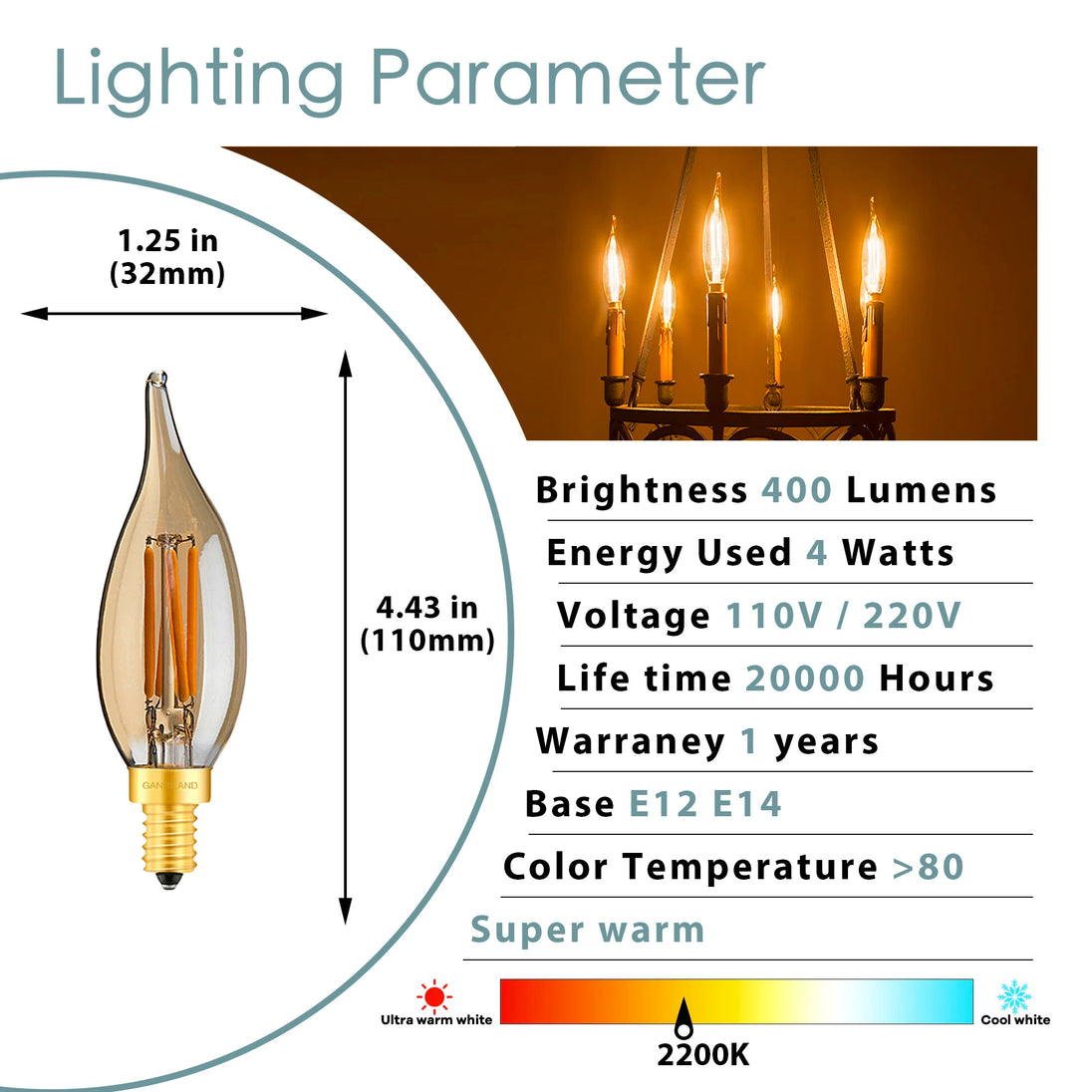 Lighting Parameter

1.25 in
(32mm)

4.43 in
(110mm)

GANGLAND

Brightness 400 Lumens

Energy Used 4 Watts

Voltage 110V / 220V

Life time 20000 Hours

Warraney 1 years

Base E12 E14

Color Temperature >80

Super warm

Ultra warm white

Cool white

2200K